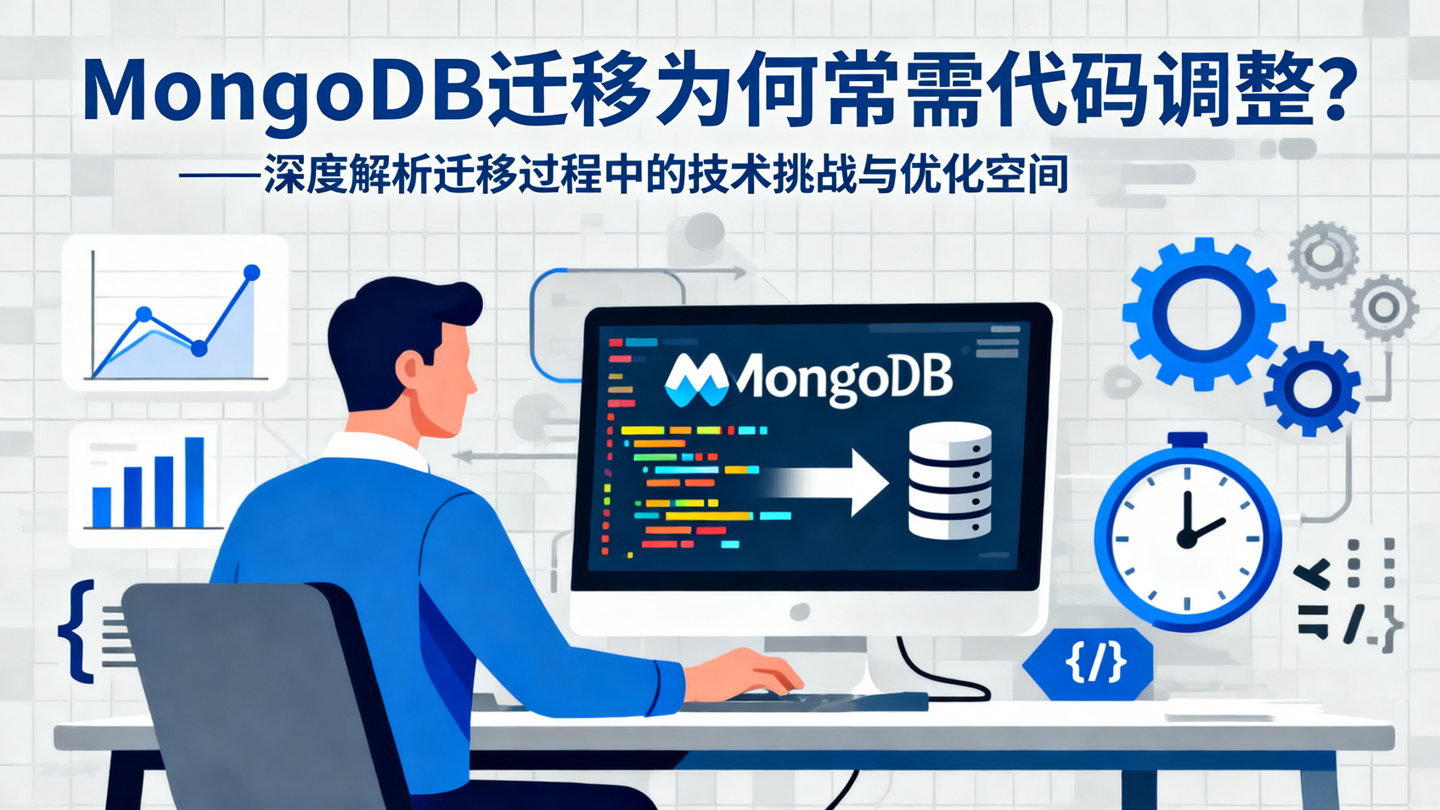 MongoDB迁移为何常需代码调整?
——深度解析迁移过程中的技术挑战与优化空间

MongoDB

{/}